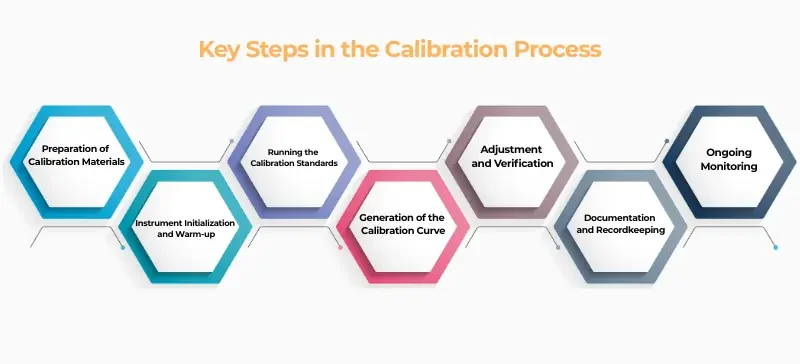 Key Steps in the Calibration Process

Preparation of Calibration Materials

Instrument Initialization and Warm-up

Running the Calibration Standards

Generation of the Calibration Curve

Adjustment and Verification

Documentation and Recordkeeping

Ongoing Monitoring